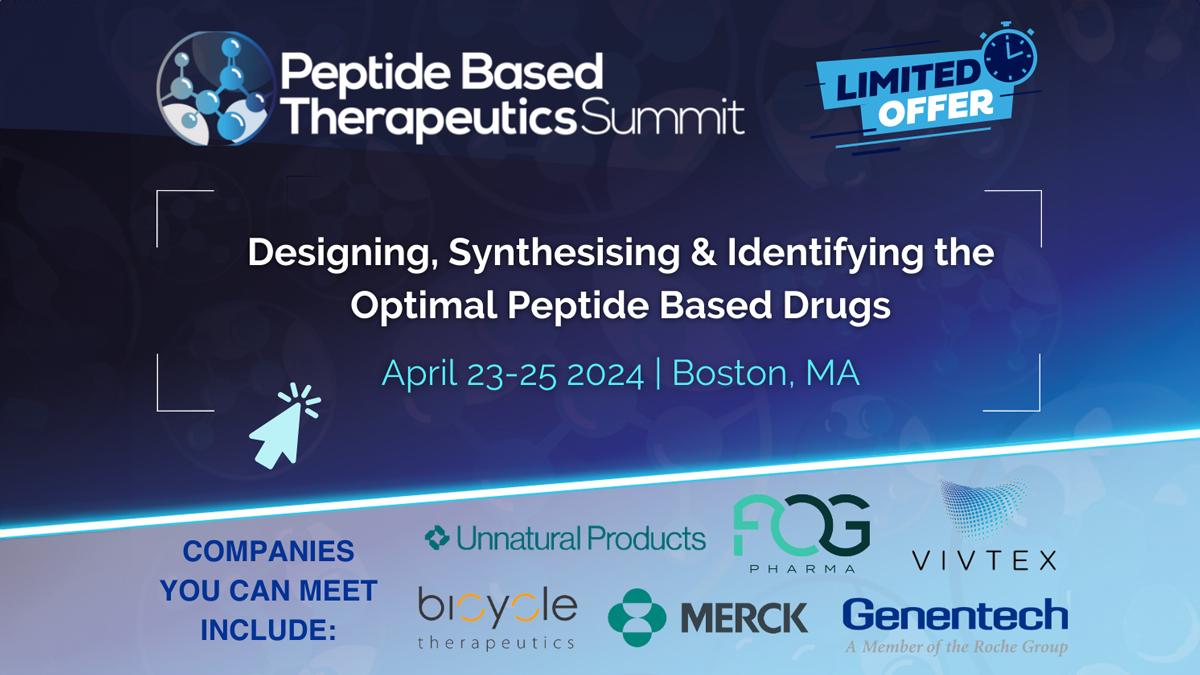 Peptide Based Therapeutics Summit

LIMITED OFFER

Designing, Synthesising & Identifying the Optimal Peptide Based Drugs

April 23-25 2024 | Boston, MA

COMPANIES YOU CAN MEET INCLUDE:

Unnatural Products

FOG PHARMA

VIVTEX

bicycle therapeutics

MERCK

Genentech
A Member of the Roche Group